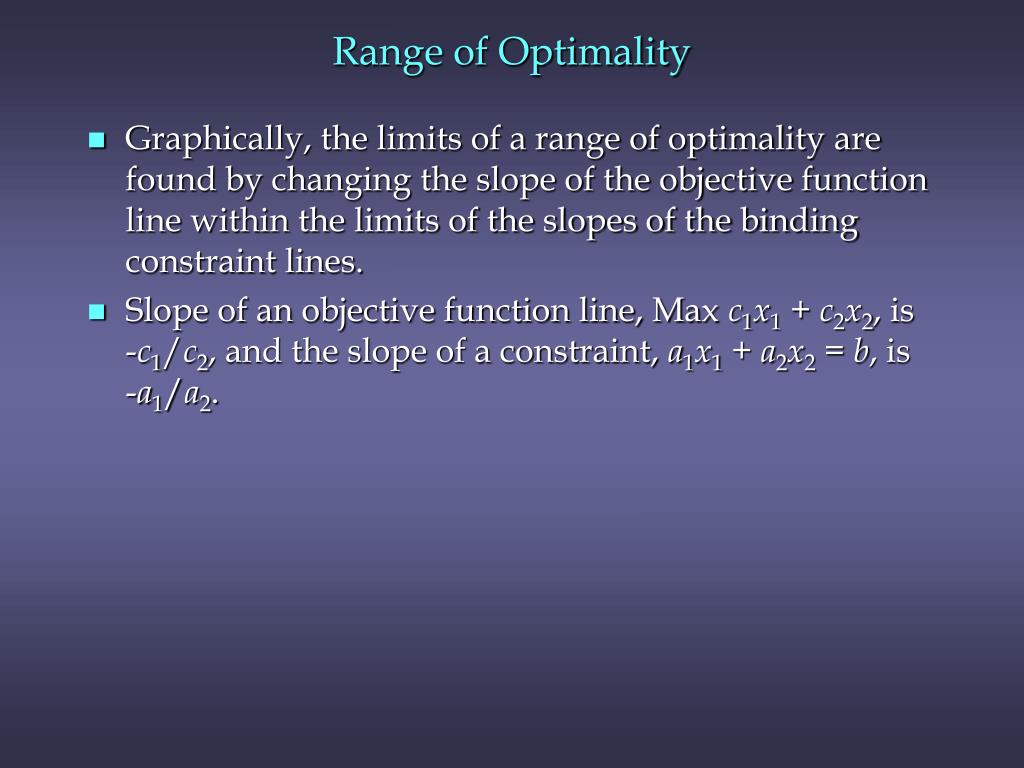 Range of Optimality

Graphically, the limits of a range of optimality are found by changing the slope of the objective function line within the limits of the slopes of the binding constraint lines.

Slope of an objective function line, Max $c_1x_1 + c_2x_2$, is $-c_1/c_2$, and the slope of a constraint, $a_1x_1 + a_2x_2 = b$, is $-a_1/a_2$.